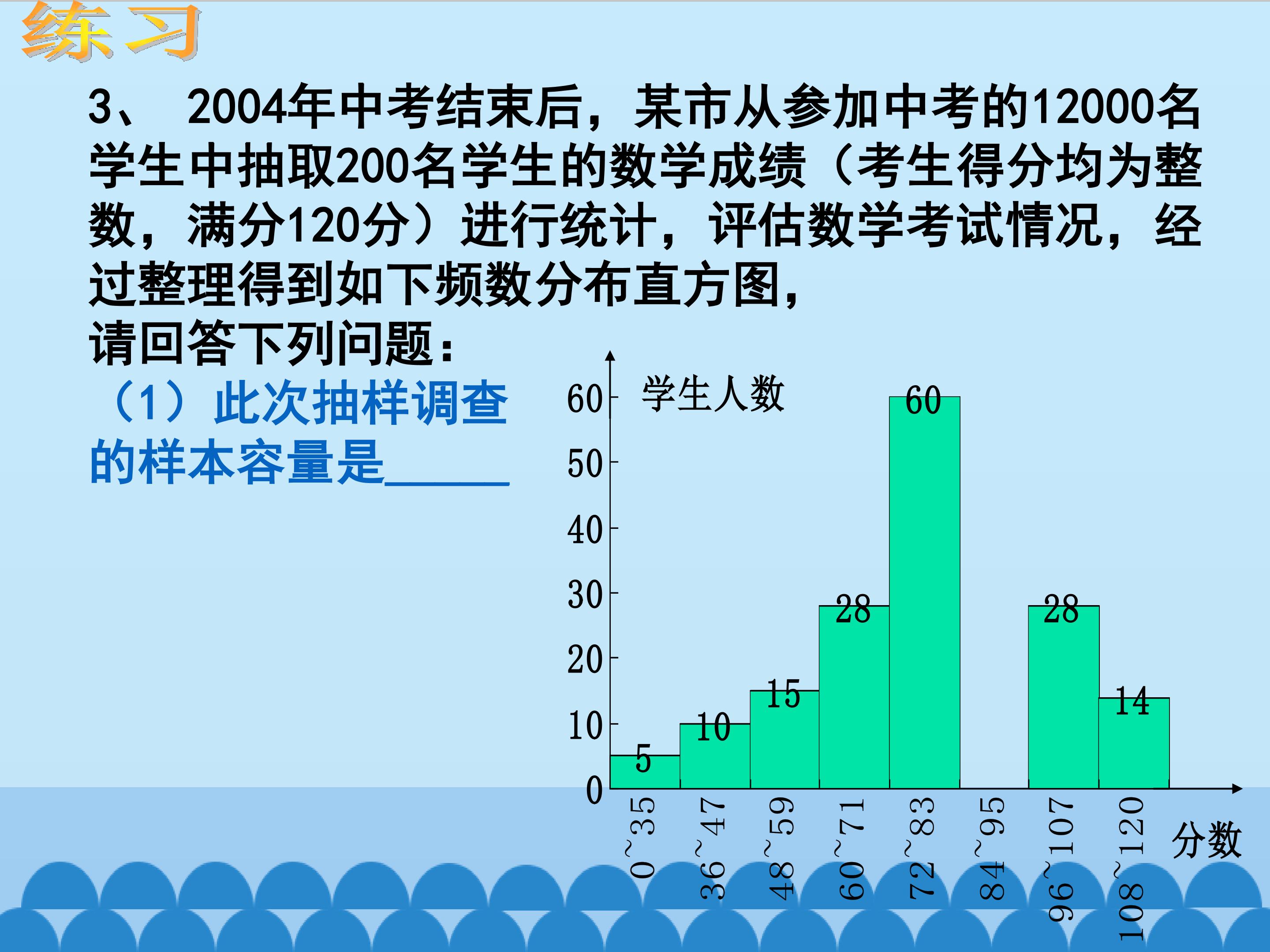 练习

3、 2004年中考结束后，某市从参加中考的12000名学生中抽取200名学生的数学成绩（考生得分均为整数，满分120分）进行统计，评估数学考试情况，经过整理得到如下频数分布直方图，

请回答下列问题：

（1）此次抽样调查的样本容量是____

学生人数
60
50
40
30
20
10
0
5
10
15
28
60
28
14
0~35
36~47
48~59
60~71
72~83
84~95
96~107
108~120
分数